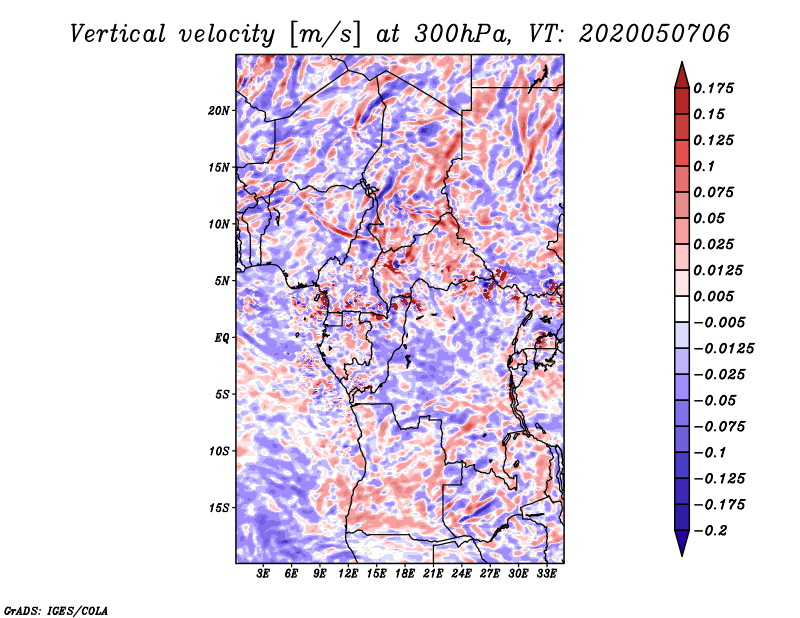 Vertical velocity [m/s] at 300hPa, VT: 2020050706

20N
15N
10N
5N
EQ
5S
10S
15S

3E 6E 9E 12E 15E 18E 21E 24E 27E 30E 33E

0.175
0.15
0.125
0.1
0.075
0.05
0.025
0.0125
0.005
−0.005
−0.0125
−0.025
−0.05
−0.075
−0.1
−0.125
−0.175
−0.2

GrADS: IGES/COLA